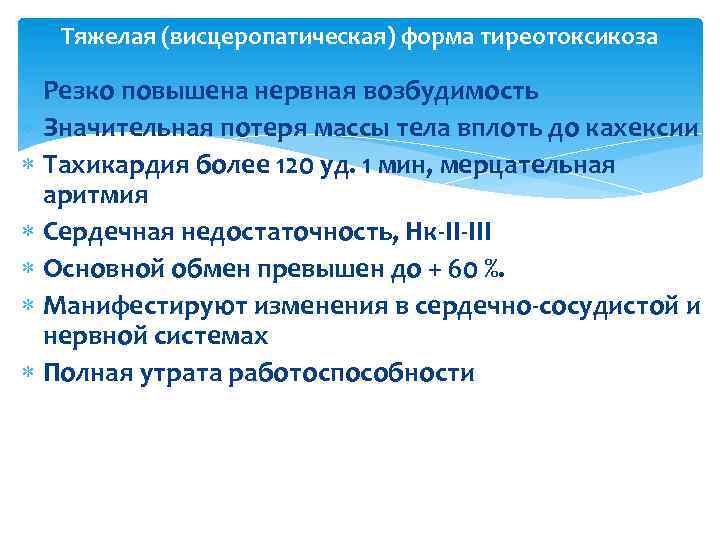 Тяжелая (висцеропатическая) форма тиреотоксикоза

Резко повышена нервная возбудимость

Значительная потеря массы тела вплоть до кахексии

Тахикардия более 120 уд. 1 мин, мерцательная аритмия

Сердечная недостаточность, Нк-II-III

Основной обмен превышен до + 60 %.

Манифестируют изменения в сердечно-сосудистой и нервной системах

Полная утрата работоспособности